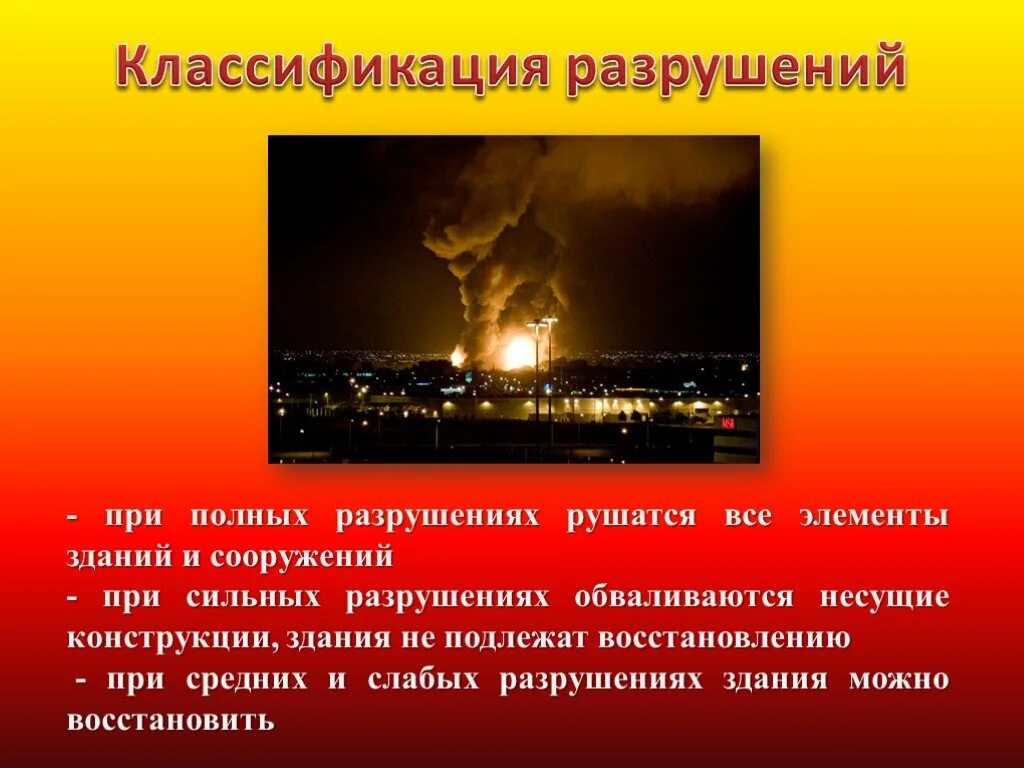 Классификация разрушений

- при полных разрушениях рушатся все элементы зданий и сооружений

- при сильных разрушениях обваливаются несущие конструкции, здания не подлежат восстановлению

- при средних и слабых разрушениях здания можно восстановить